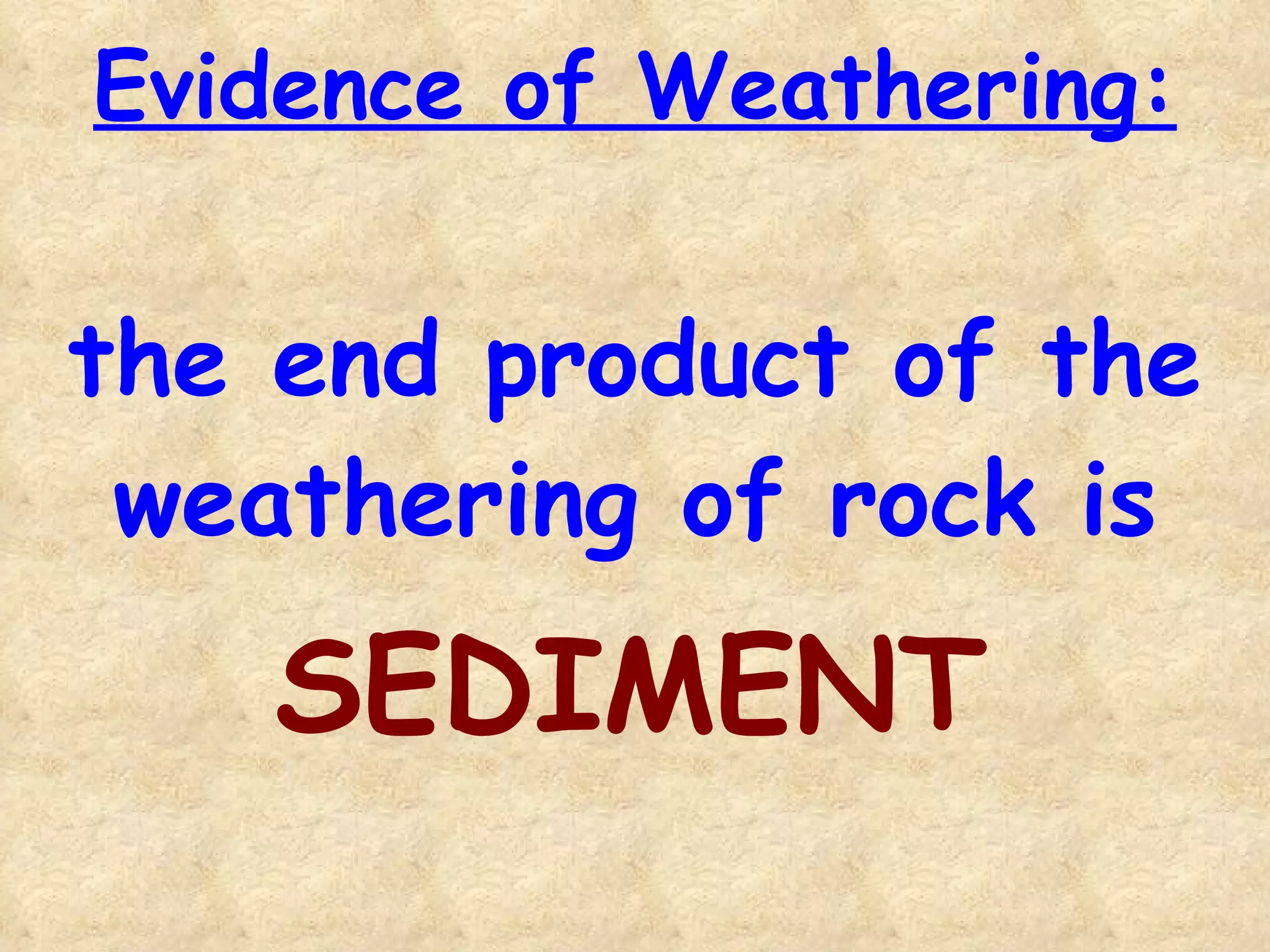 Evidence of Weathering:

the end product of the weathering of rock is

SEDIMENT